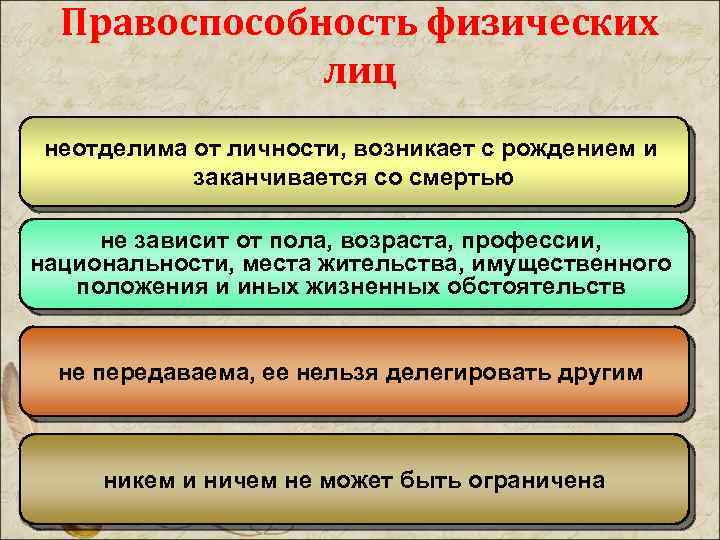 Правоспособность физических лиц

неотделима от личности, возникает с рождением и заканчивается со смертью

не зависит от пола, возраста, профессии, национальности, места жительства, имущественного положения и иных жизненных обстоятельств

не передаваема, ее нельзя делегировать другим

никем и ничем не может быть ограничена